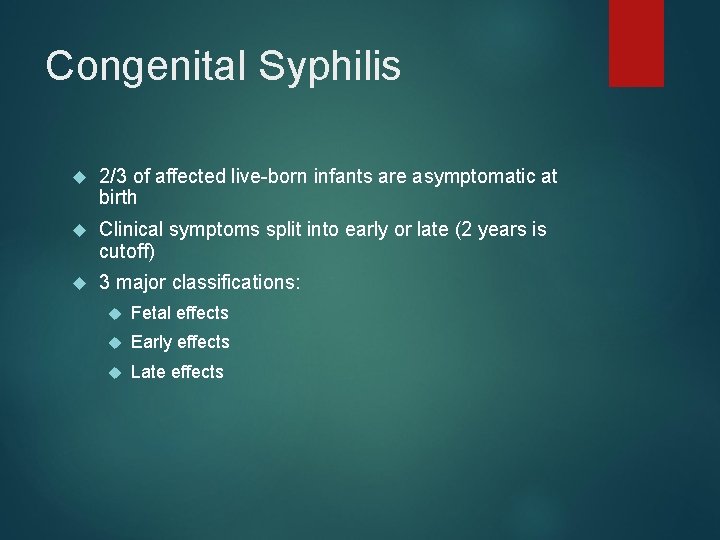 Congenital Syphilis

2/3 of affected live-born infants are asymptomatic at birth

Clinical symptoms split into early or late (2 years is cutoff)

3 major classifications:

Fetal effects

Early effects

Late effects